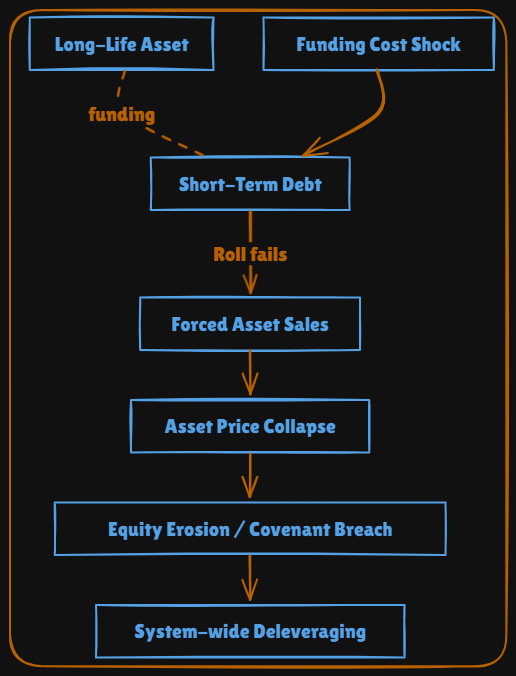 Long-Life Asset

Funding Cost Shock

funding

Short-Term Debt

Roll fails

Forced Asset Sales

Asset Price Collapse

Equity Erosion / Covenant Breach

System-wide Deleveraging